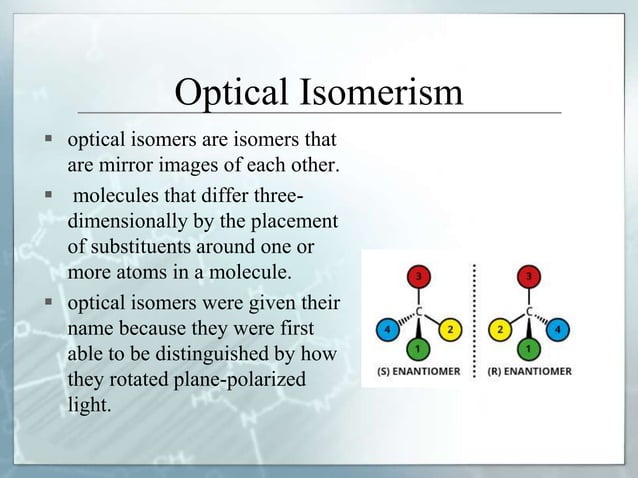 Optical Isomerism

▪ optical isomers are isomers that are mirror images of each other.

▪ molecules that differ three-dimensionally by the placement of substituents around one or more atoms in a molecule.

▪ optical isomers were given their name because they were first able to be distinguished by how they rotated plane-polarized light.

3
C
4
2
1
(S) ENANTIOMER

3
C
2
4
1
(R) ENANTIOMER